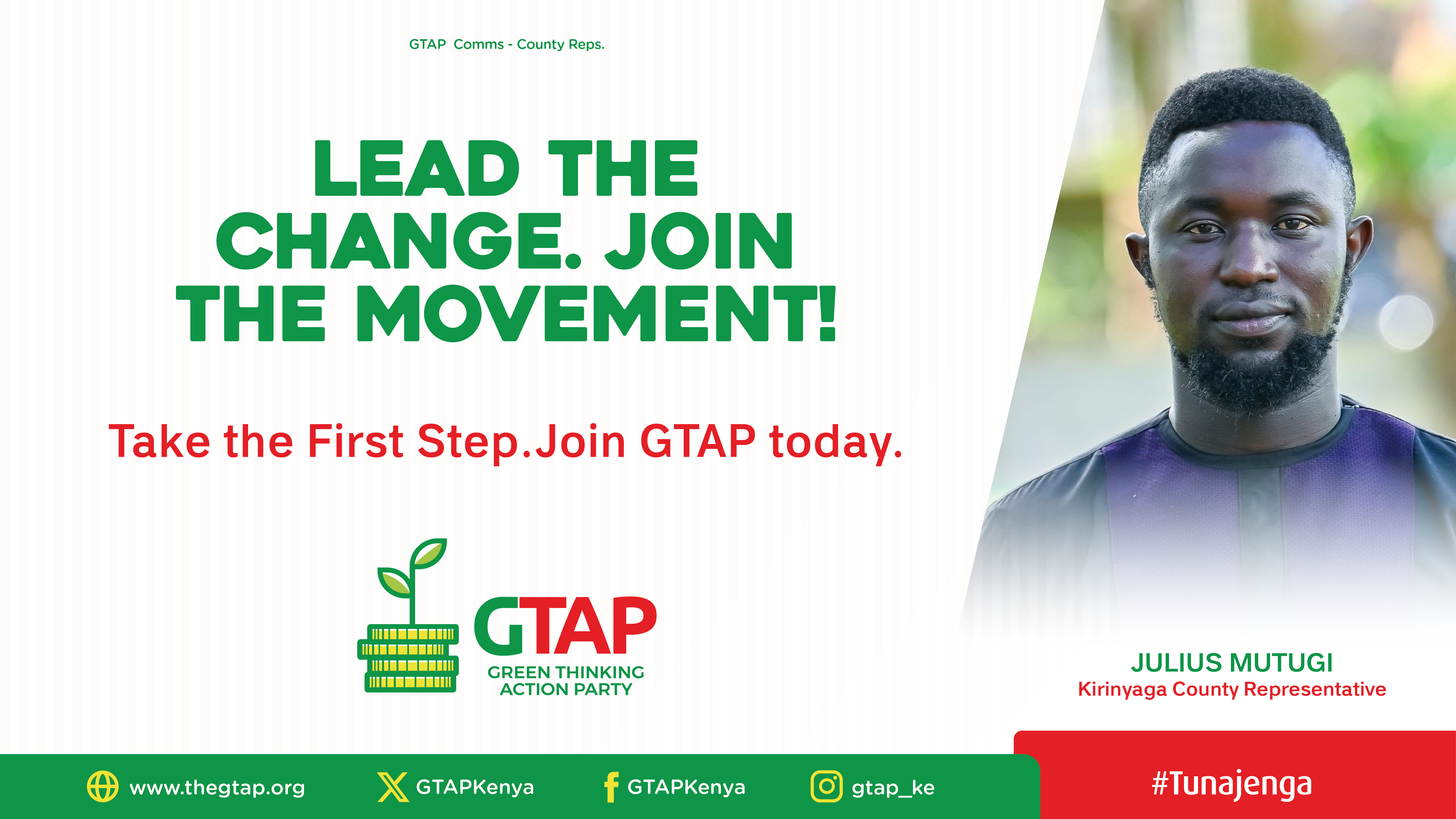 GTAP Comms - County Reps.

LEAD THE CHANGE. JOIN THE MOVEMENT!

Take the First Step.Join GTAP today.

GTAP
GREEN THINKING ACTION PARTY

JULIUS MUTUGI
Kirinyaga County Representative

www.thegtap.org
GTAPKenya
GTAPKenya
gtap_ke

#Tunajenga